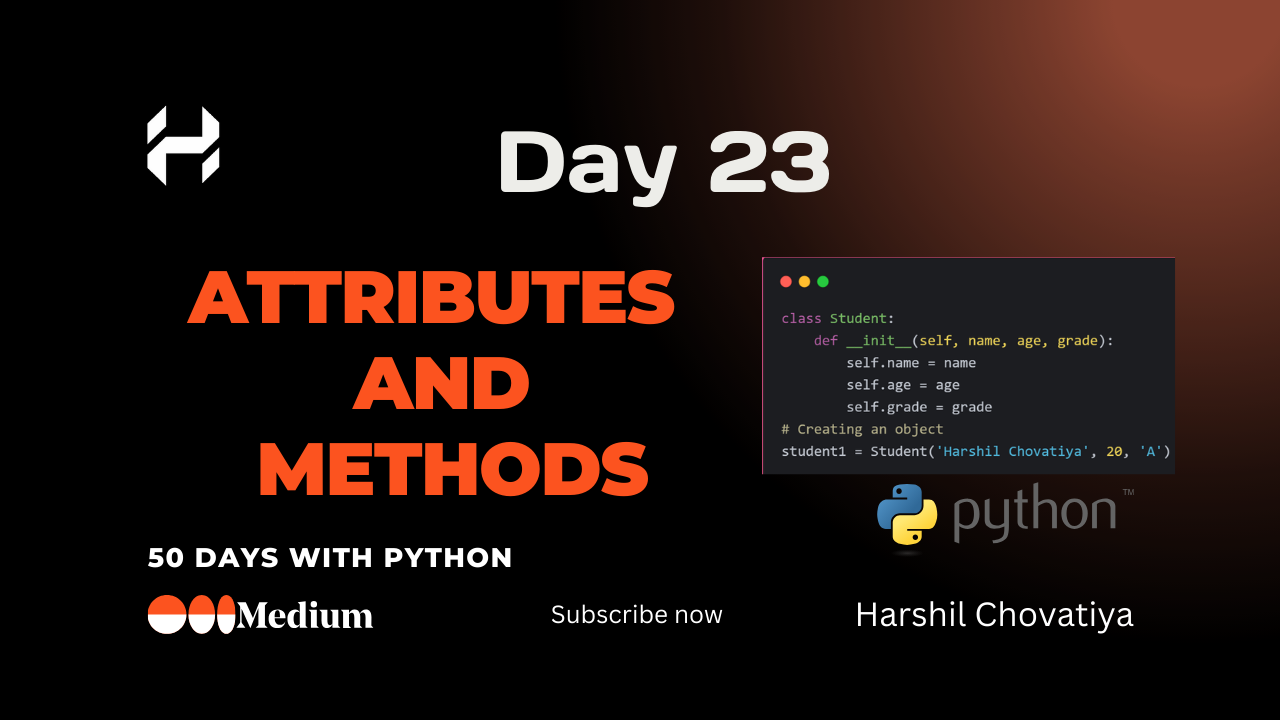 Day 23

ATTRIBUTES AND METHODS

class Student:
    def __init__(self, name, age, grade):
        self.name = name
        self.age = age
        self.grade = grade
# Creating an object
student1 = Student('Harshil Chovatiya', 20, 'A')

python™

50 DAYS WITH PYTHON

Medium

Subscribe now

Harshil Chovatiya